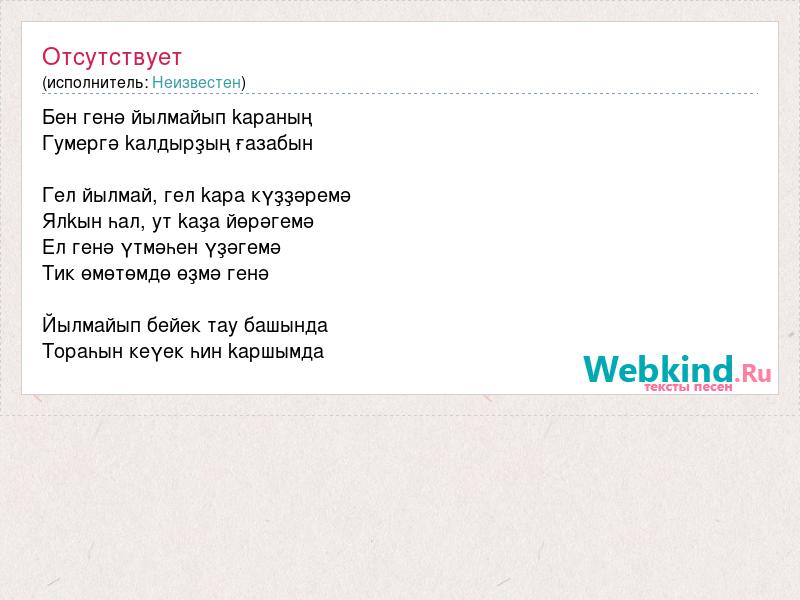 Отсутствует
(исполнитель: Неизвестен)

Бен генә йылмайып ҡараның
Гумергә ҡалдырҙың ғазабын

Гел йылмай, гел ҡара күҙҙәремә
Ялҡын һал, ут ҡаҙа йөрәгемә
Ел генә үтмәһен үҙәгемә
Тик өмөтөмдө өҙмә генә

Йылмайып бейек тау башында
Тораһын кеүек һин ҡаршымда

Webkind.Ru
тексты песен